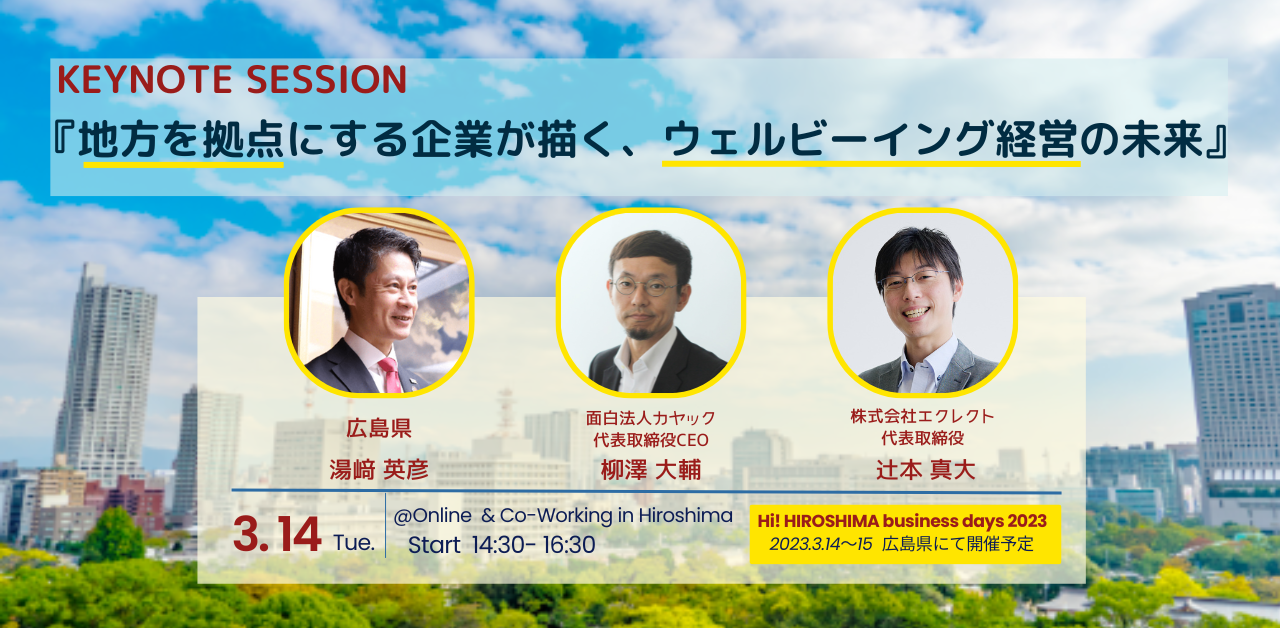 KEYNOTE SESSION
『地方を拠点にする企業が描く、ウェルビーイング経営の未来』

広島県
湯﨑 英彦

面白法人カヤック
代表取締役CEO
柳澤 大輔

株式会社エクレクト
代表取締役
辻本 真大

3.14 Tue.

@Online & Co-Working in Hiroshima
Start 14:30- 16:30

Hi! HIROSHIMA business days 2023
2023.3.14～15 広島県にて開催予定